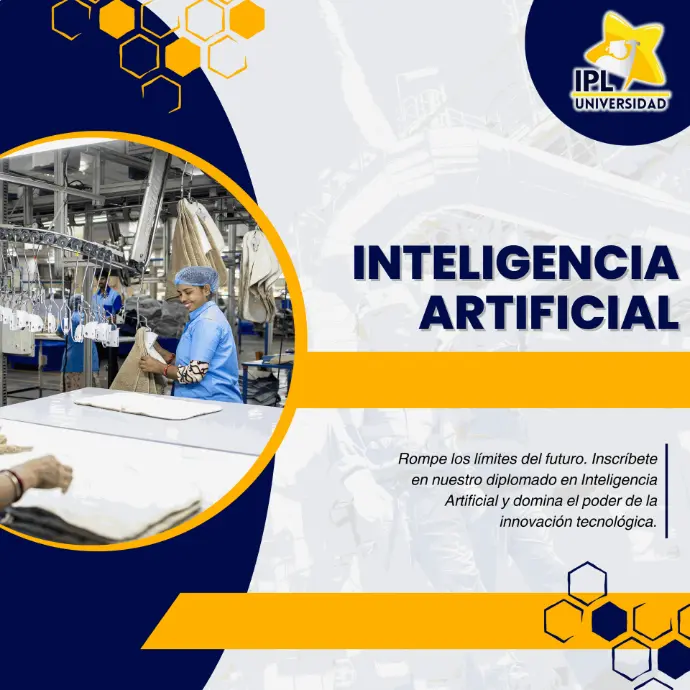 IPL UNIVERSIDAD

INTELIGENCIA ARTIFICIAL

Rompe los límites del futuro. Inscríbete en nuestro diplomado en Inteligencia Artificial y domina el poder de la innovación tecnológica.